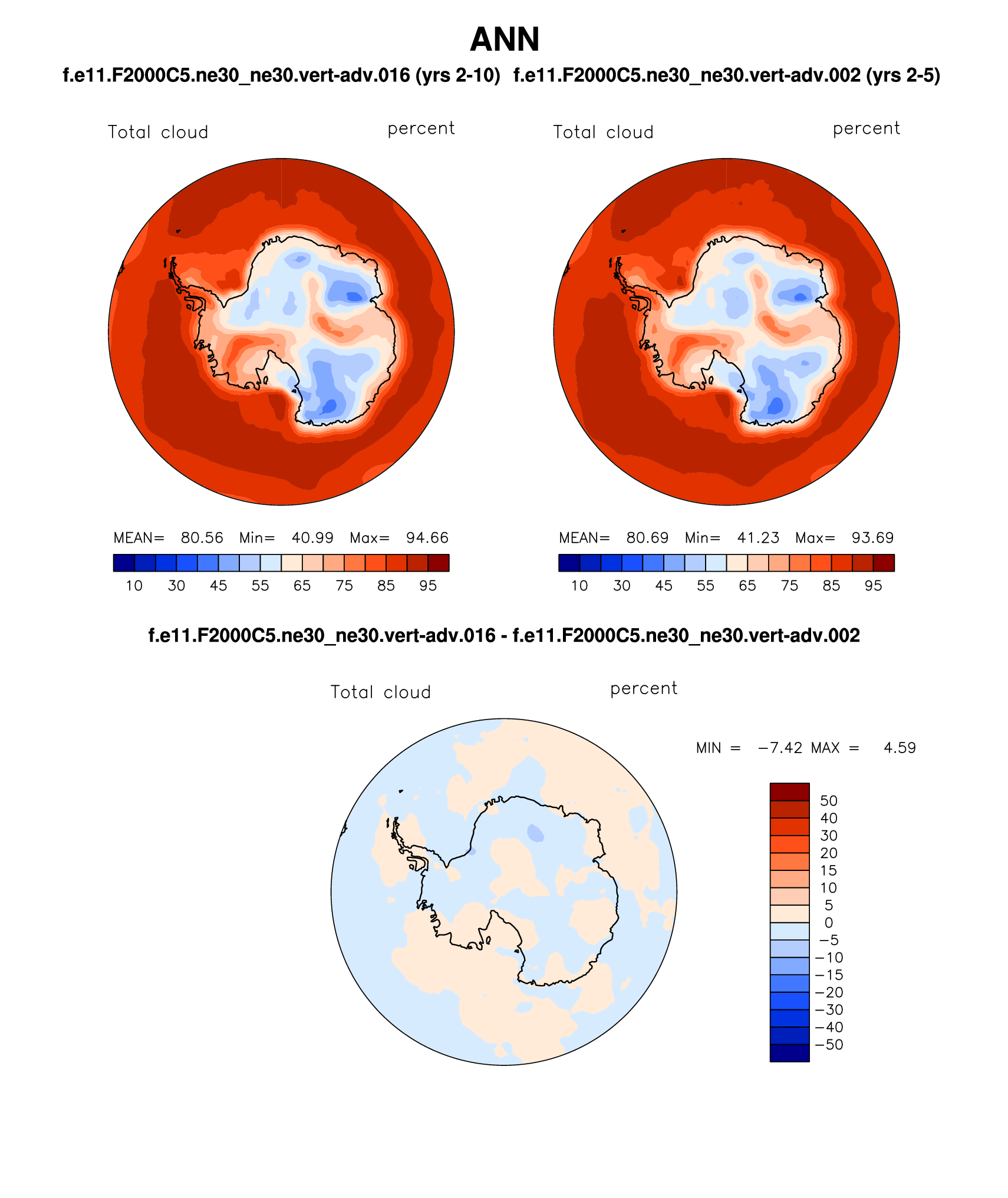 ANN

f.e11.F2000C5.ne30_ne30.vert-adv.016 (yrs 2-10)

Total cloud percent

MEAN= 80.56 Min= 40.99 Max= 94.66

10 30 45 55 65 75 85 95

f.e11.F2000C5.ne30_ne30.vert-adv.002 (yrs 2-5)

Total cloud percent

MEAN= 80.69 Min= 41.23 Max= 93.69

10 30 45 55 65 75 85 95

f.e11.F2000C5.ne30_ne30.vert-adv.016 - f.e11.F2000C5.ne30_ne30.vert-adv.002

Total cloud percent

MIN = −7.42 MAX = 4.59

50
40
30
20
15
10
5
0
−5
−10
−15
−20
−30
−40
−50